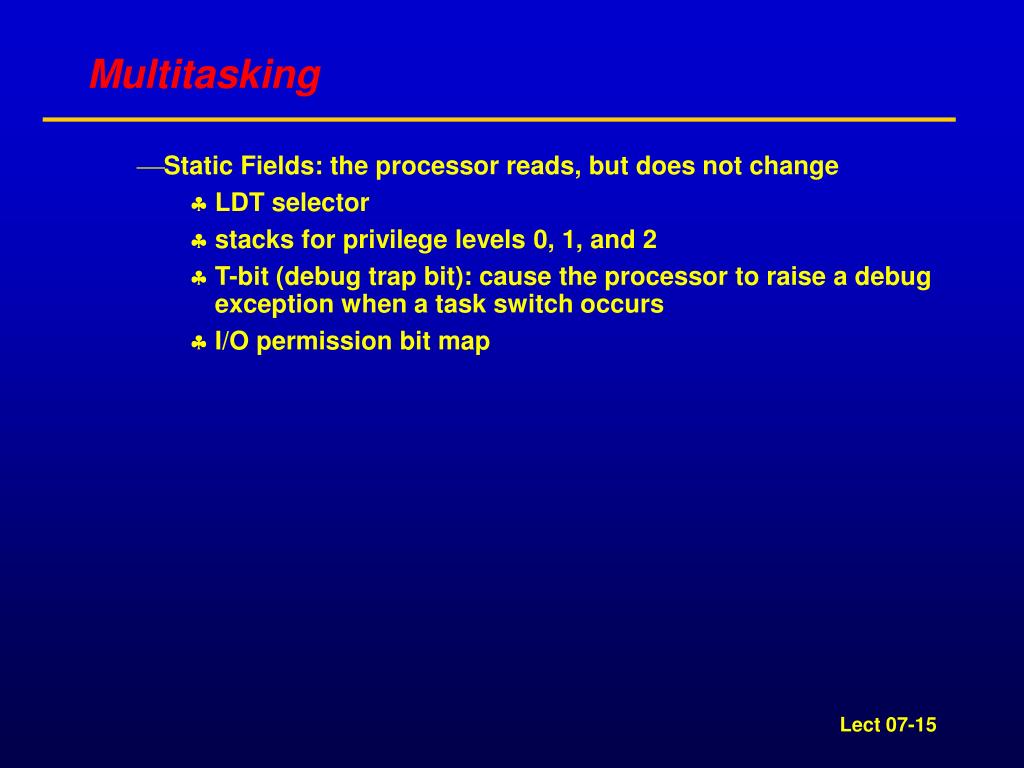 Multitasking

—Static Fields: the processor reads, but does not change
♣ LDT selector
♣ stacks for privilege levels 0, 1, and 2
♣ T-bit (debug trap bit): cause the processor to raise a debug exception when a task switch occurs
♣ I/O permission bit map

Lect 07-15